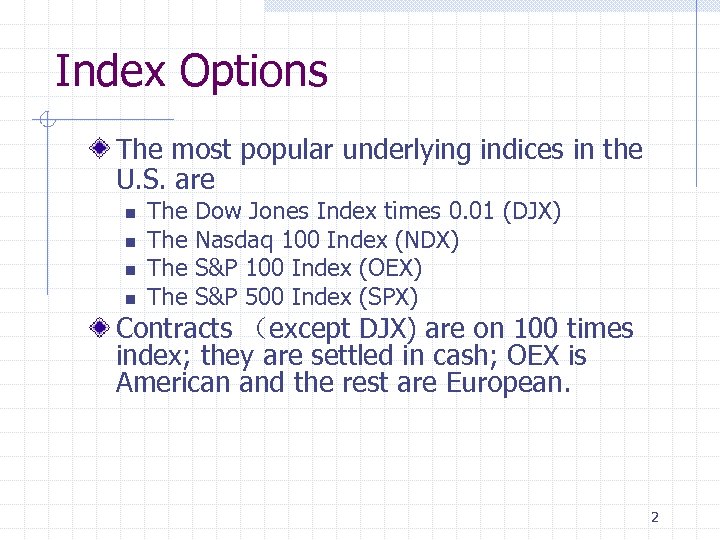 Index Options

The most popular underlying indices in the U.S. are

The Dow Jones Index times 0.01 (DJX)
The Nasdaq 100 Index (NDX)
The S&P 100 Index (OEX)
The S&P 500 Index (SPX)

Contracts （except DJX) are on 100 times index; they are settled in cash; OEX is American and the rest are European.

2